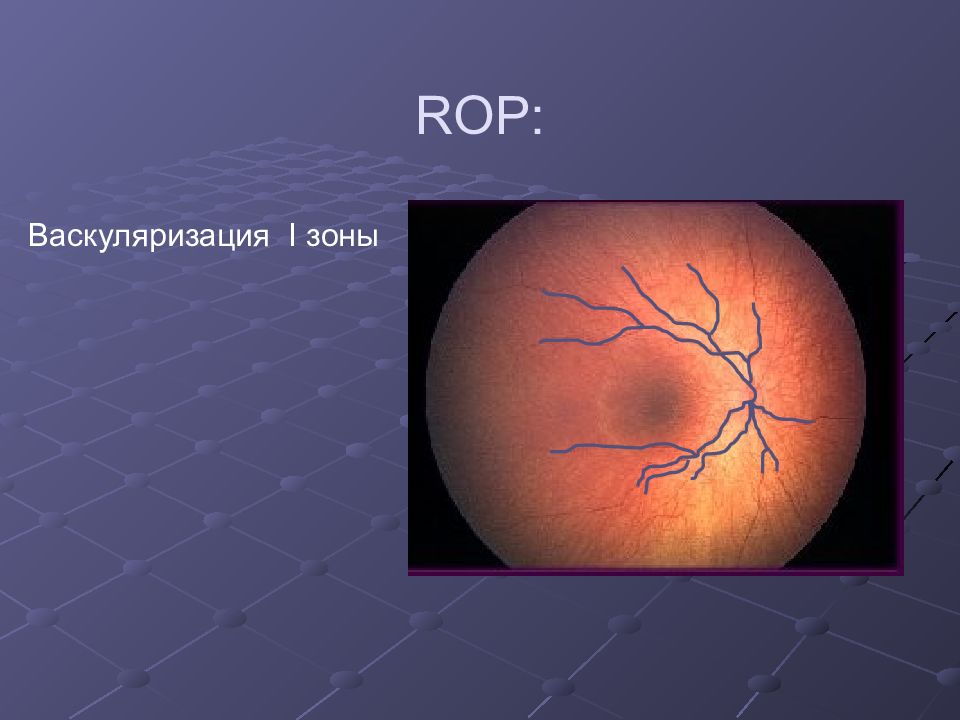 ROP:

Васкуляризация I зоны